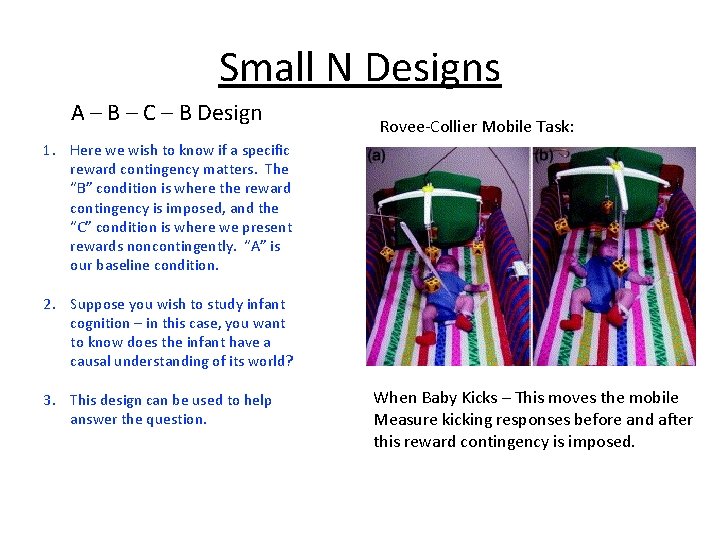 Small N Designs

A – B – C – B Design

1. Here we wish to know if a specific reward contingency matters. The "B" condition is where the reward contingency is imposed, and the "C" condition is where we present rewards noncontingently. "A" is our baseline condition.

2. Suppose you wish to study infant cognition – in this case, you want to know does the infant have a causal understanding of its world?

3. This design can be used to help answer the question.

Rovee-Collier Mobile Task:

(a)

(b)

When Baby Kicks – This moves the mobile
Measure kicking responses before and after this reward contingency is imposed.